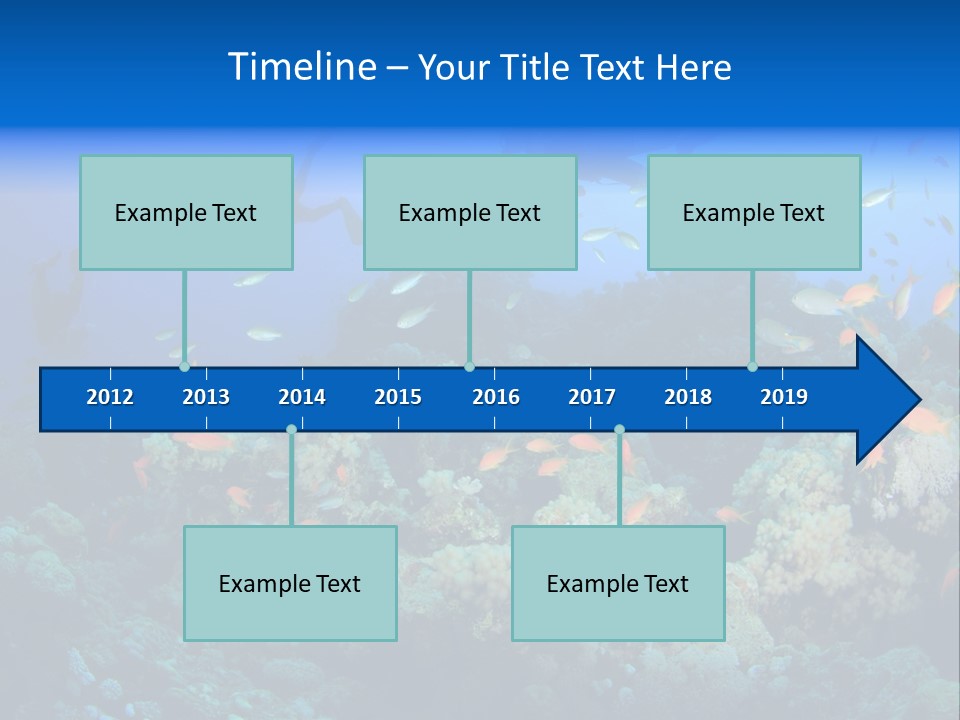 Timeline – Your Title Text Here

Example Text

Example Text

Example Text

2012 2013 2014 2015 2016 2017 2018 2019

Example Text

Example Text